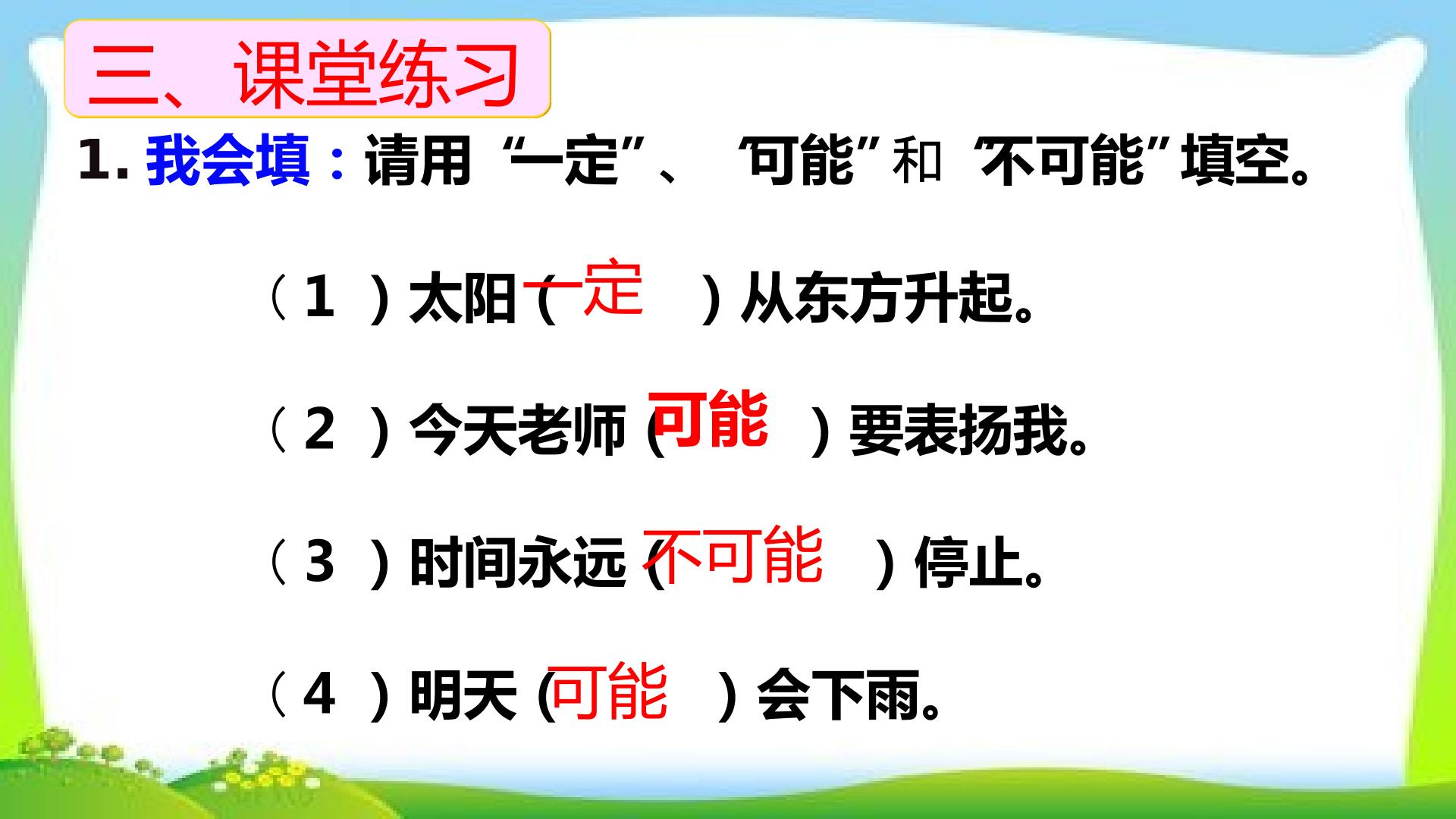 三、课堂练习

1. 我会填：请用“一定”、“可能”和“不可能”填空。

（1）太阳（一定）从东方升起。

（2）今天老师（可能）要表扬我。

（3）时间永远（不可能）停止。

（4）明天（可能）会下雨。